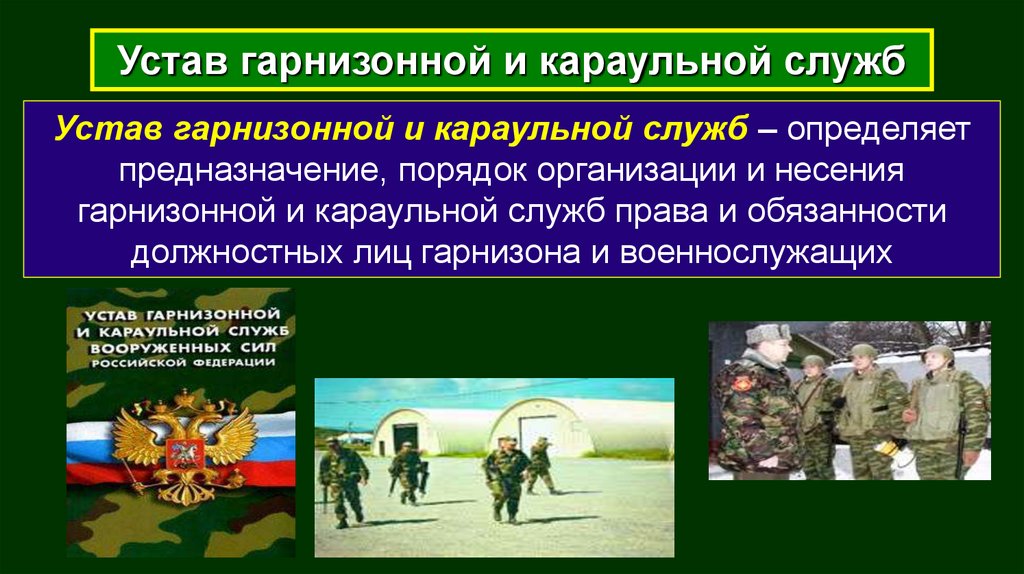 Устав гарнизонной и караульной служб

Устав гарнизонной и караульной служб – определяет предназначение, порядок организации и несения гарнизонной и караульной служб права и обязанности должностных лиц гарнизона и военнослужащих

УСТАВ ГАРНИЗОННОЙ И КАРАУЛЬНОЙ СЛУЖБ ВООРУЖЕННЫХ СИЛ РОССИЙСКОЙ ФЕДЕРАЦИИ